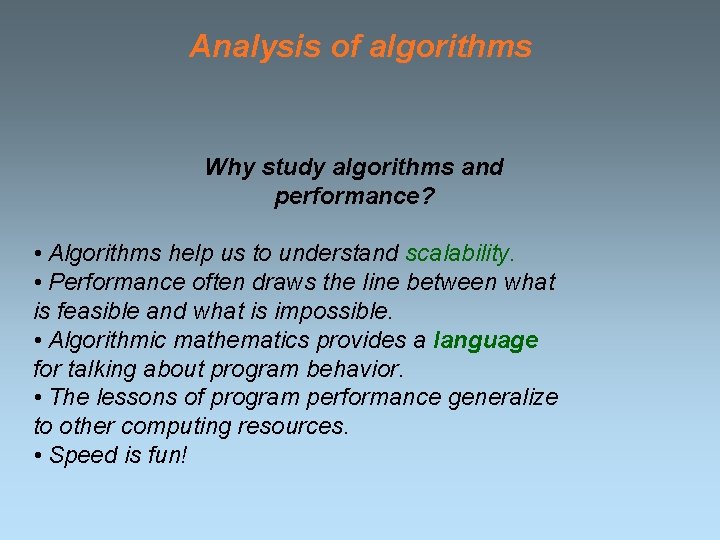 Analysis of algorithms

Why study algorithms and performance?

• Algorithms help us to understand scalability.
• Performance often draws the line between what is feasible and what is impossible.
• Algorithmic mathematics provides a language for talking about program behavior.
• The lessons of program performance generalize to other computing resources.
• Speed is fun!